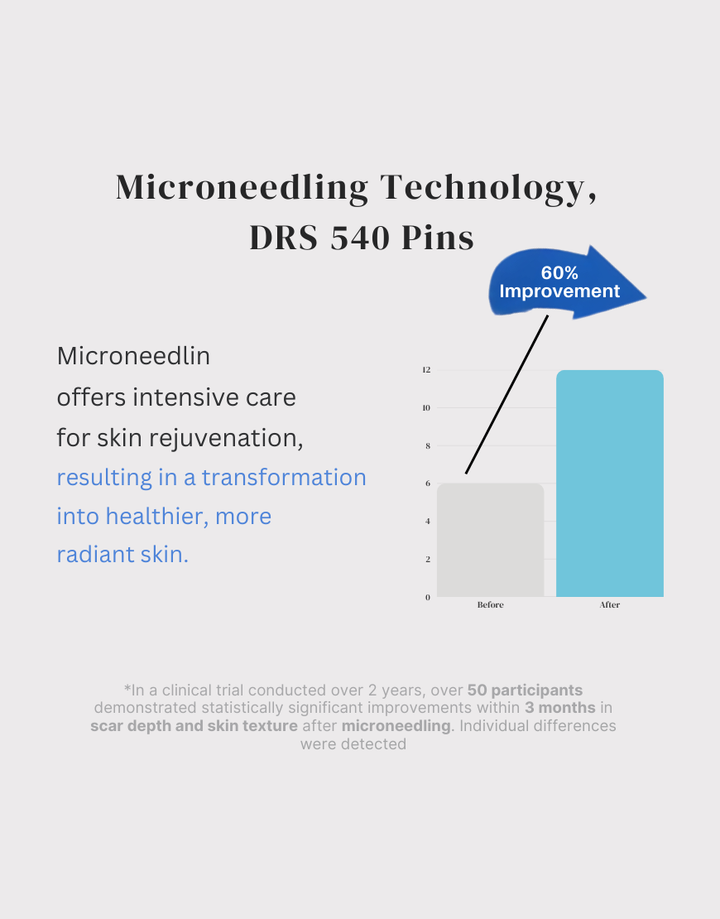 Microneedling Technology, DRS 540 Pins

60% Improvement

Microneedlin offers intensive care for skin rejuvenation, resulting in a transformation into healthier, more radiant skin.

12
10
8
6
4
2
0
Before
After

*In a clinical trial conducted over 2 years, over 50 participants demonstrated statistically significant improvements within 3 months in scar depth and skin texture after microneedling. Individual differences were detected